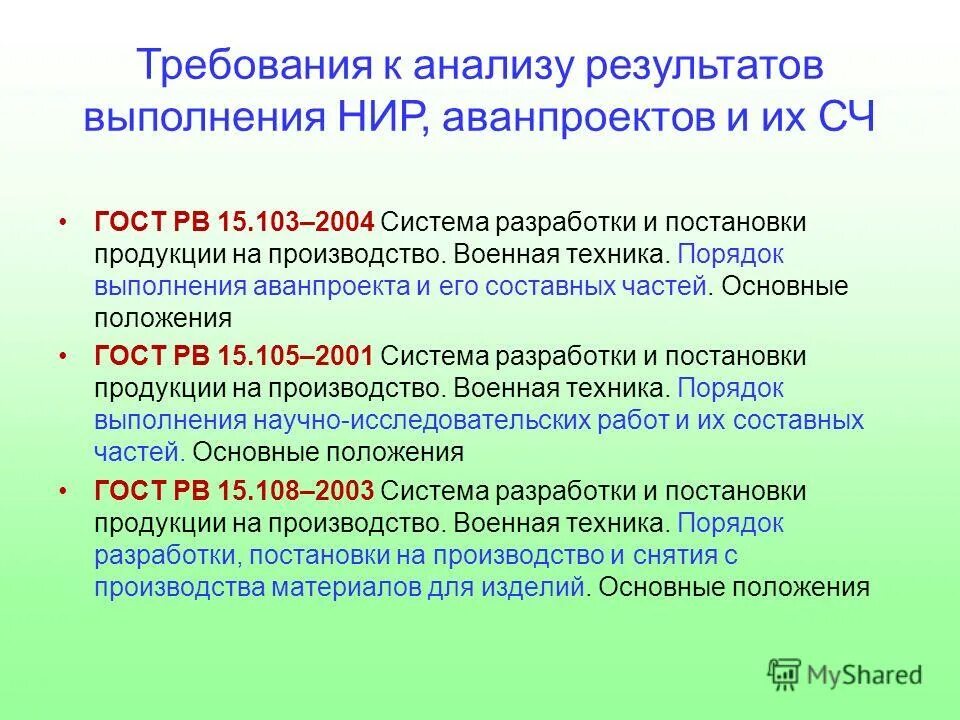 Требования к анализу результатов выполнения НИР, аванпроектов и их СЧ

• ГОСТ РВ 15.103–2004 Система разработки и постановки продукции на производство. Военная техника. Порядок выполнения аванпроекта и его составных частей. Основные положения
• ГОСТ РВ 15.105–2001 Система разработки и постановки продукции на производство. Военная техника. Порядок выполнения научно-исследовательских работ и их составных частей. Основные положения
• ГОСТ РВ 15.108–2003 Система разработки и постановки продукции на производство. Военная техника. Порядок разработки, постановки на производство и снятия с производства материалов для изделий. Основные положения

MyShared